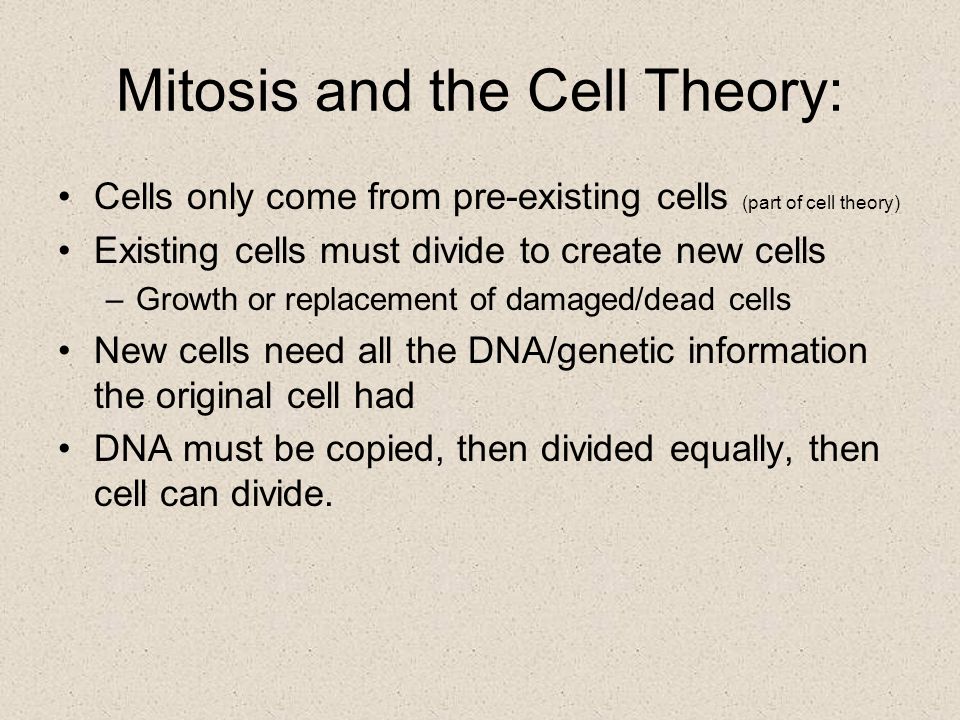 Mitosis and the Cell Theory:

• Cells only come from pre-existing cells (part of cell theory)
• Existing cells must divide to create new cells
  – Growth or replacement of damaged/dead cells
• New cells need all the DNA/genetic information the original cell had
• DNA must be copied, then divided equally, then cell can divide.